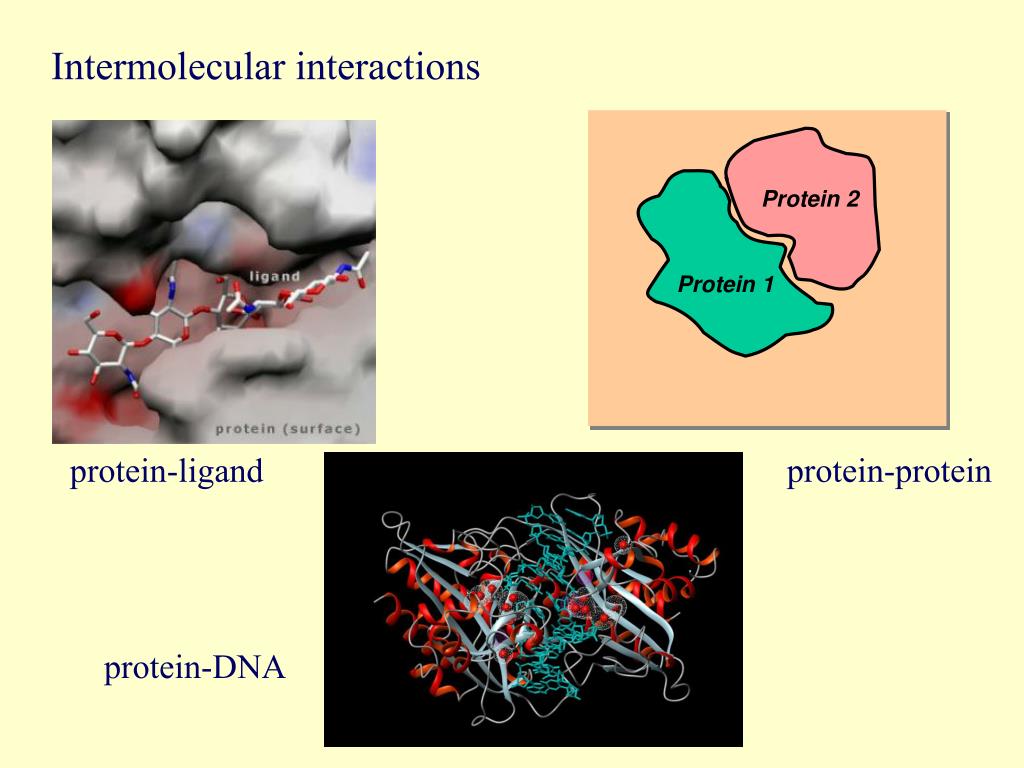 Intermolecular interactions

ligand

protein (surface)

Protein 2

Protein 1

protein-ligand

protein-protein

protein-DNA